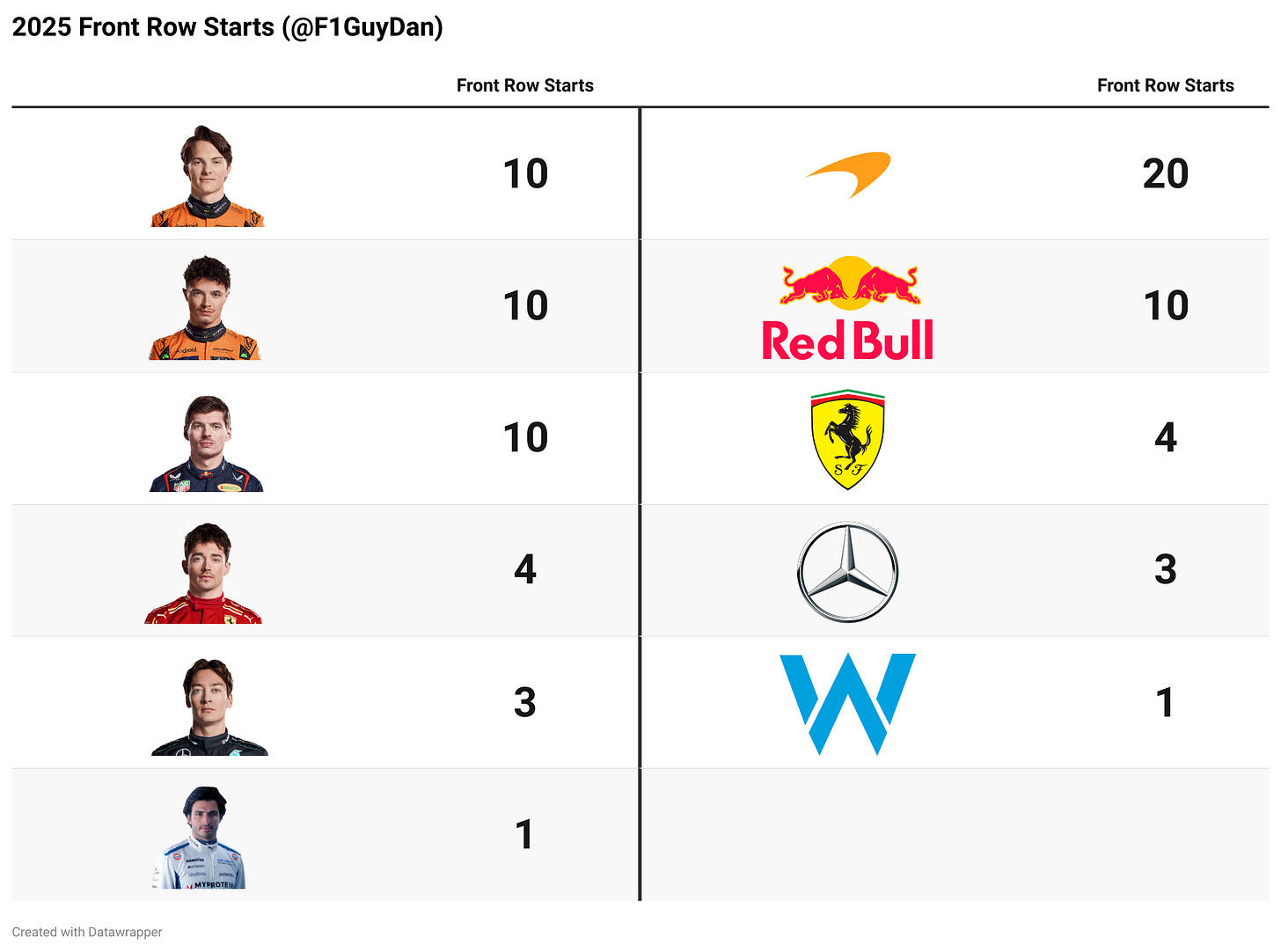 2025 Front Row Starts (@F1GuyDan)

| | Front Row Starts | | Front Row Starts |
|---|---|---|---|
| | 10 | | 20 |
| | 10 | Red Bull | 10 |
| | 10 | | 4 |
| | 4 | | 3 |
| | 3 | | 1 |
| | 1 | | |

Created with Datawrapper